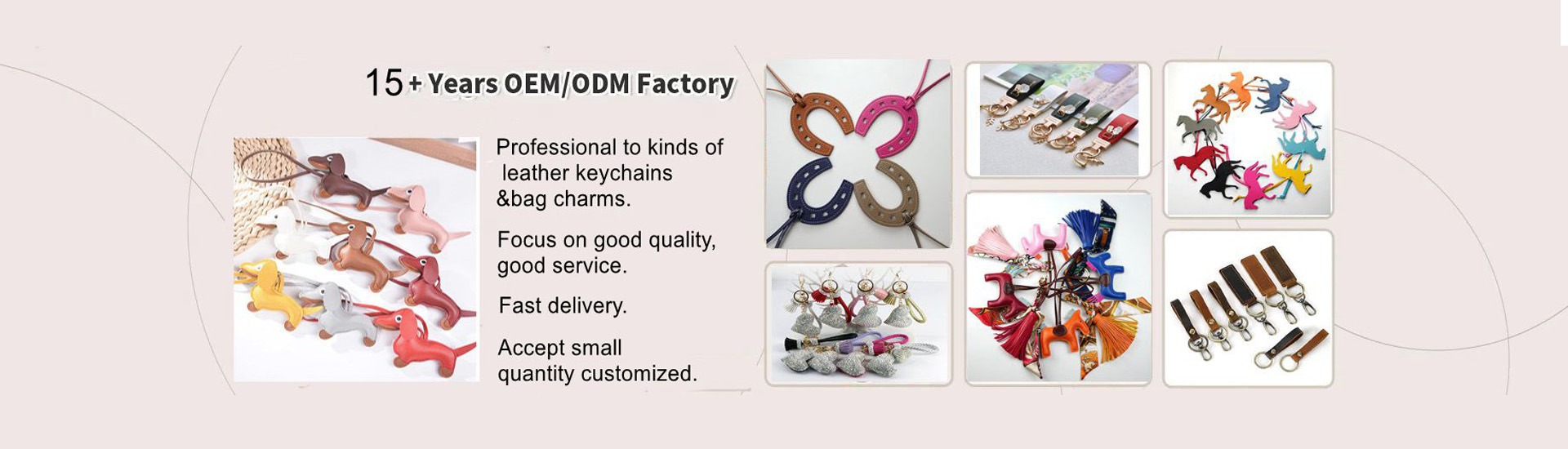 15+ Years OEM/ODM Factory

Professional to kinds of leather keychains &bag charms.

Focus on good quality, good service.

Fast delivery.

Accept small quantity customized.